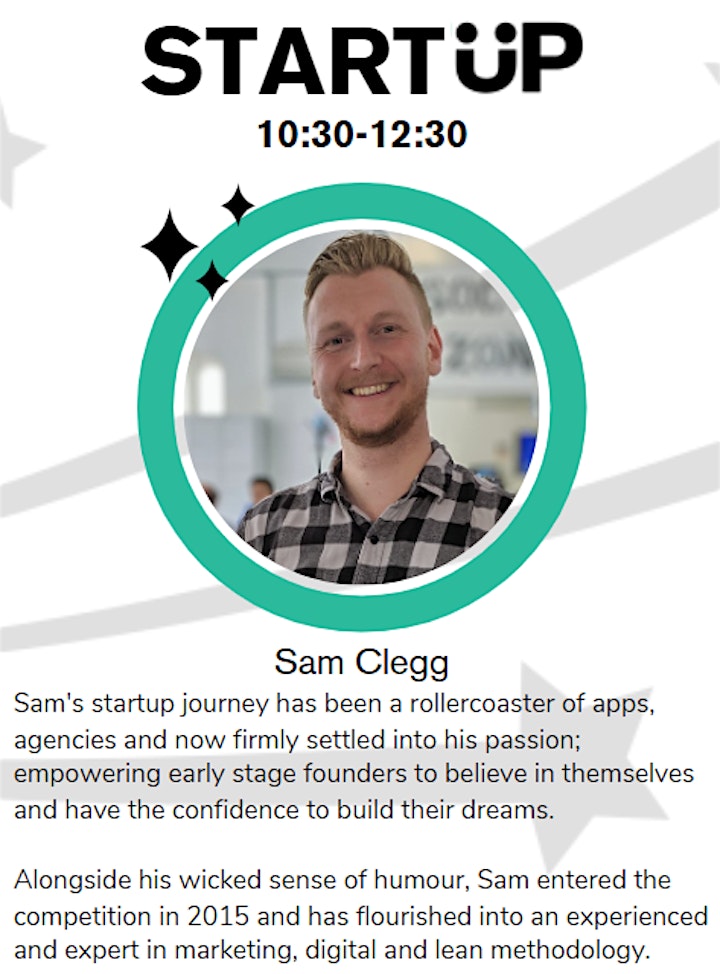 STARTUP

10:30-12:30

Sam Clegg

Sam's startup journey has been a rollercoaster of apps, agencies and now firmly settled into his passion; empowering early stage founders to believe in themselves and have the confidence to build their dreams.

Alongside his wicked sense of humour, Sam entered the competition in 2015 and has flourished into an experienced and expert in marketing, digital and lean methodology.